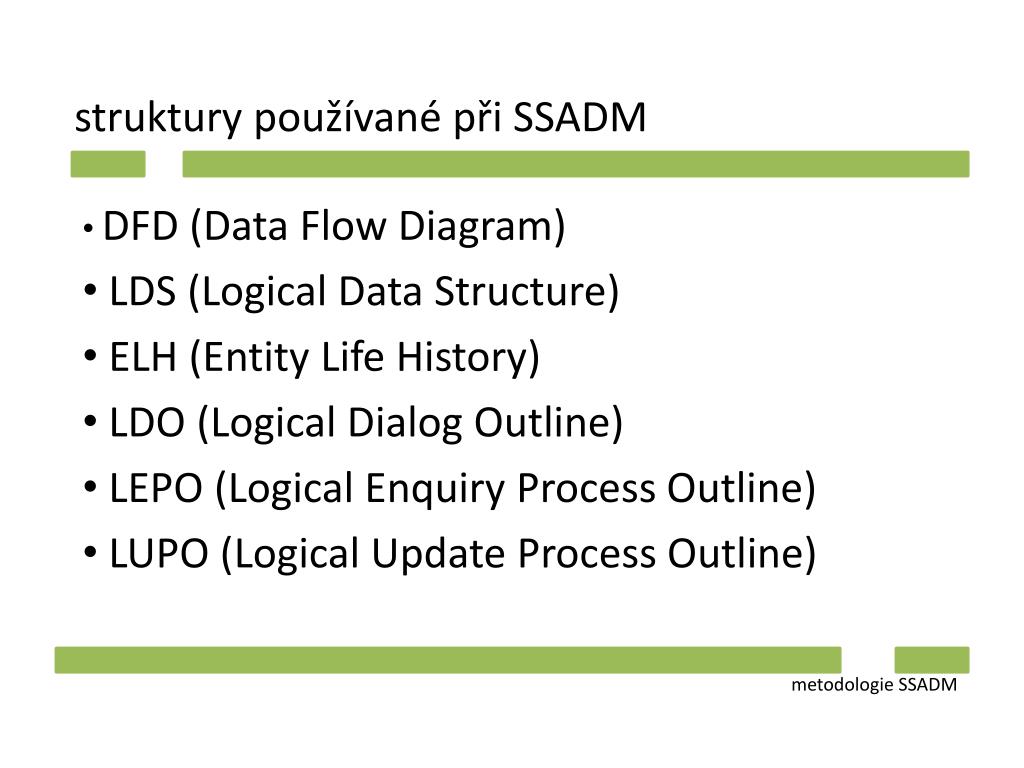 struktury používané při SSADM

• DFD (Data Flow Diagram)
• LDS (Logical Data Structure)
• ELH (Entity Life History)
• LDO (Logical Dialog Outline)
• LEPO (Logical Enquiry Process Outline)
• LUPO (Logical Update Process Outline)

metodologie SSADM